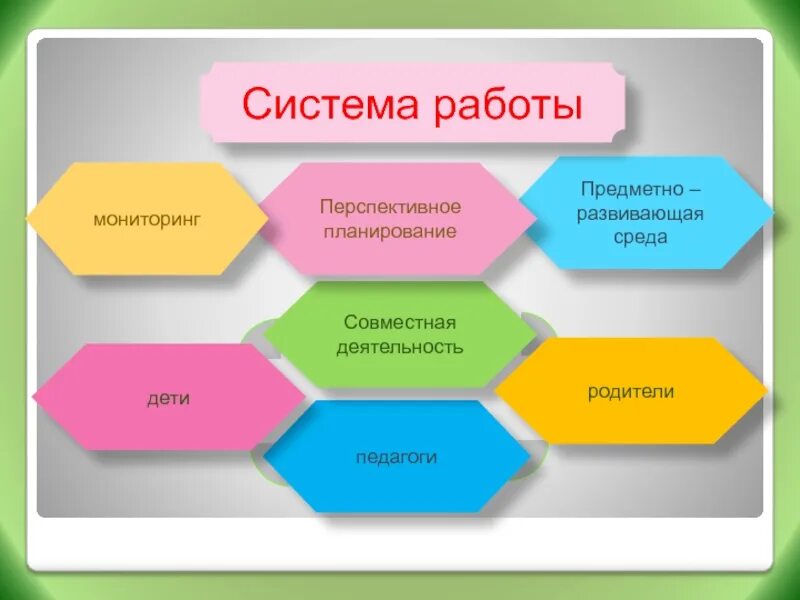 Система работы

мониторинг

Перспективное планирование

Предметно – развивающая среда

Совместная деятельность

дети

родители

педагоги